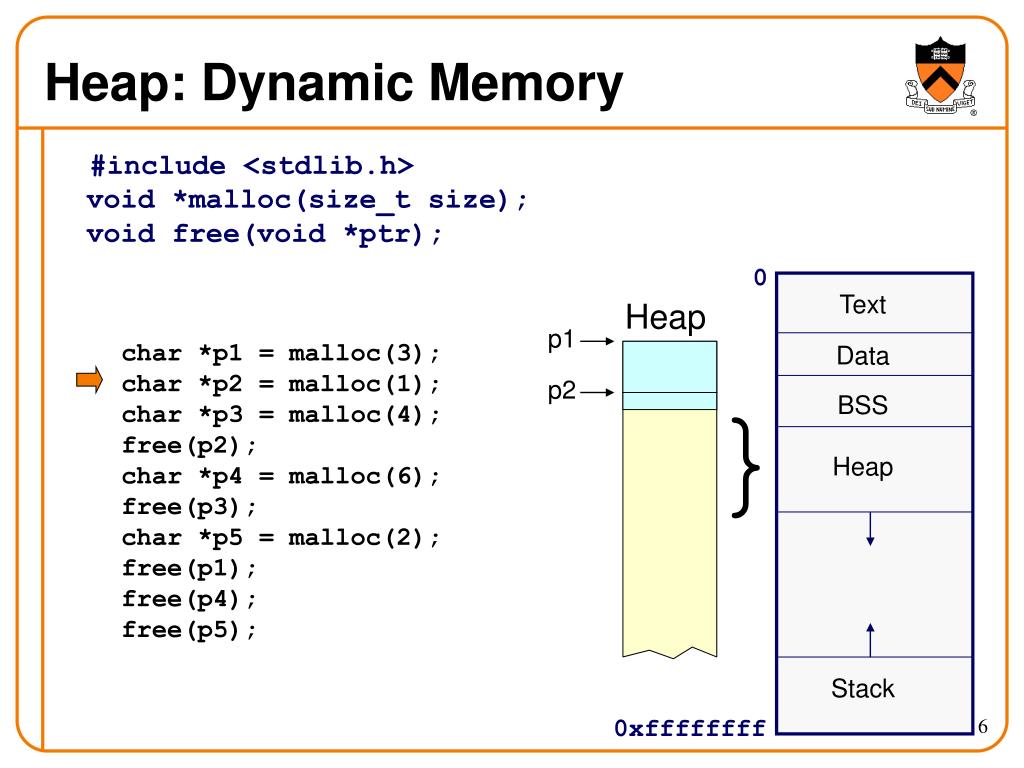 Heap: Dynamic Memory

DEI SUB NUMINE VIGET

#include <stdlib.h>
void *malloc(size_t size);
void free(void *ptr);

char *p1 = malloc(3);
char *p2 = malloc(1);
char *p3 = malloc(4);
free(p2);
char *p4 = malloc(6);
free(p3);
char *p5 = malloc(2);
free(p1);
free(p4);
free(p5);

Heap

p1

p2

0

Text

Data

BSS

Heap

Stack

0xffffffff

6